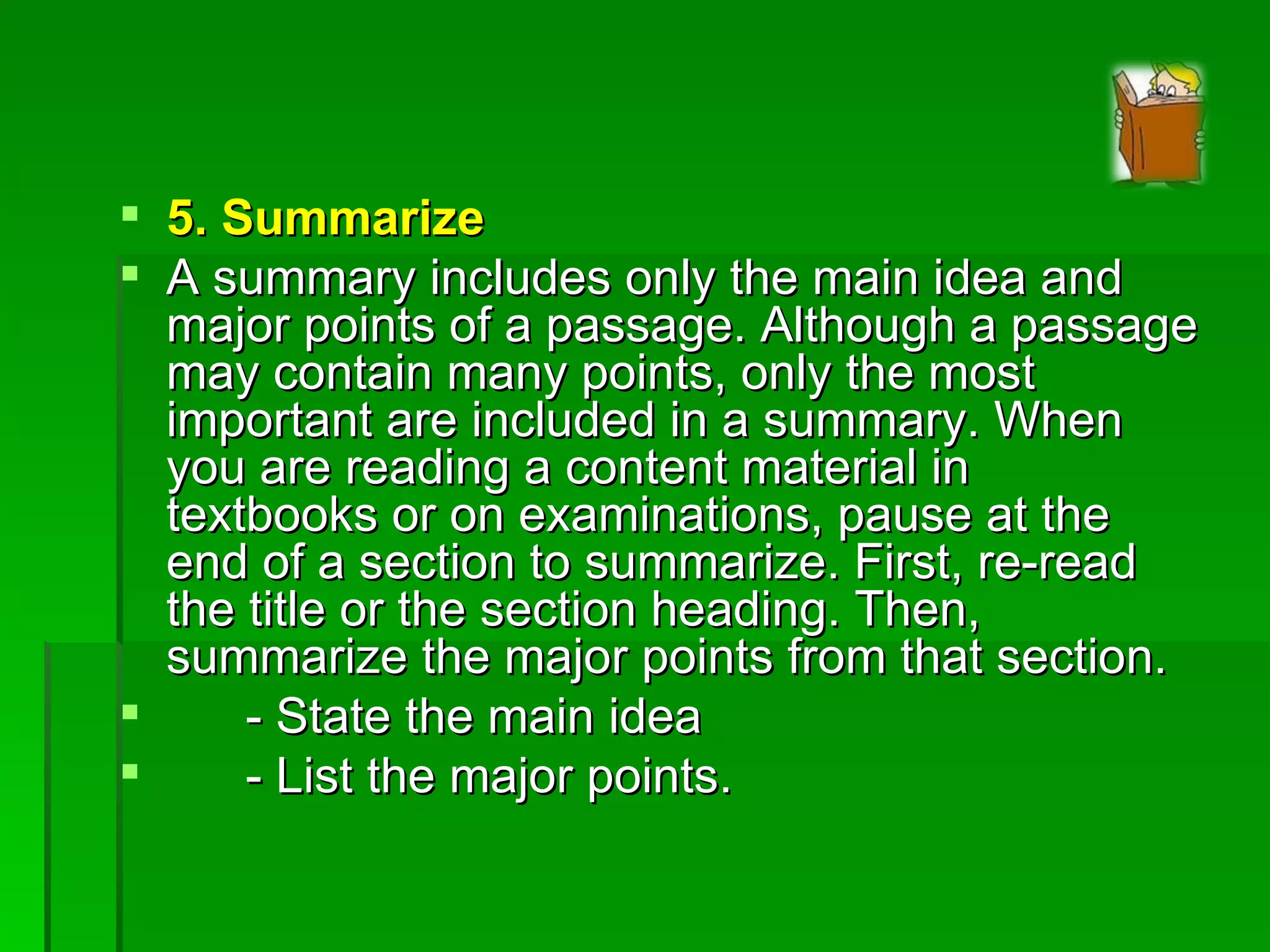 5. Summarize

A summary includes only the main idea and major points of a passage. Although a passage may contain many points, only the most important are included in a summary. When you are reading a content material in textbooks or on examinations, pause at the end of a section to summarize. First, re-read the title or the section heading. Then, summarize the major points from that section.

- State the main idea

- List the major points.